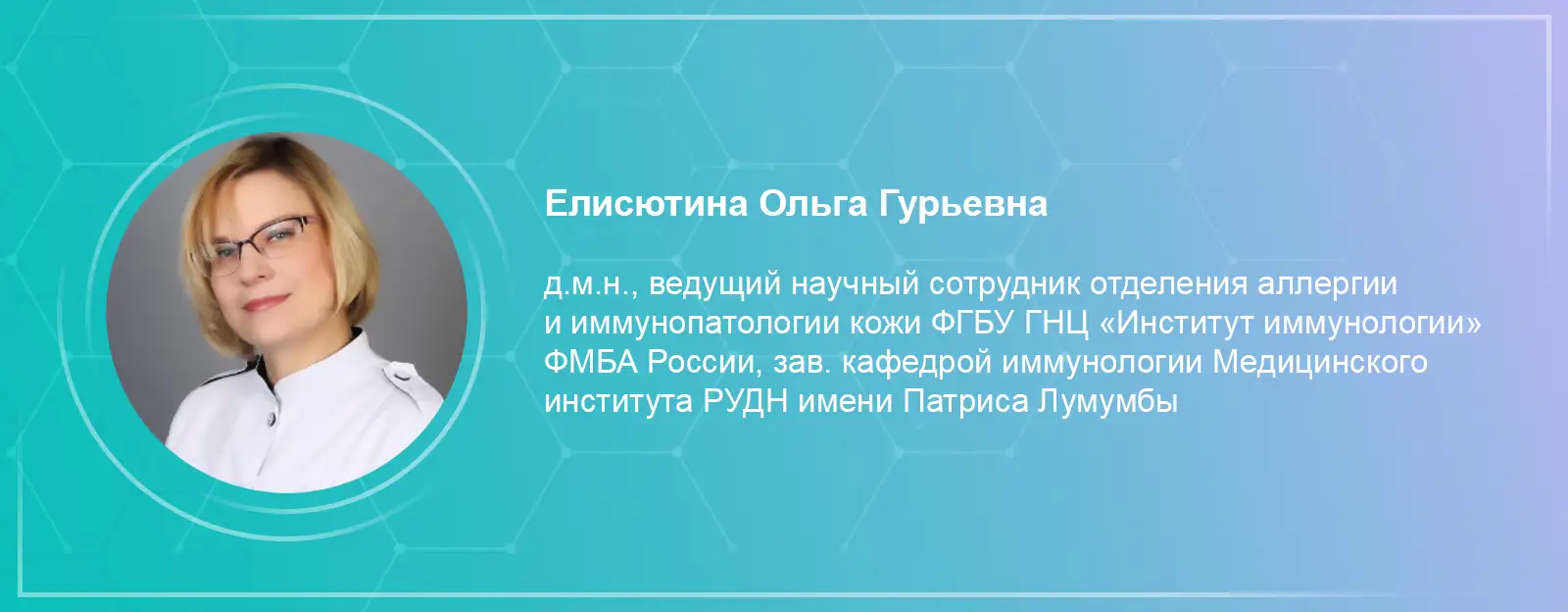 Елисютина Ольга Гурьевна

д.м.н., ведущий научный сотрудник отделения аллергии и иммунопатологии кожи ФГБУ ГНЦ «Институт иммунологии» ФМБА России, зав. кафедрой иммунологии Медицинского института РУДН имени Патриса Лумумбы